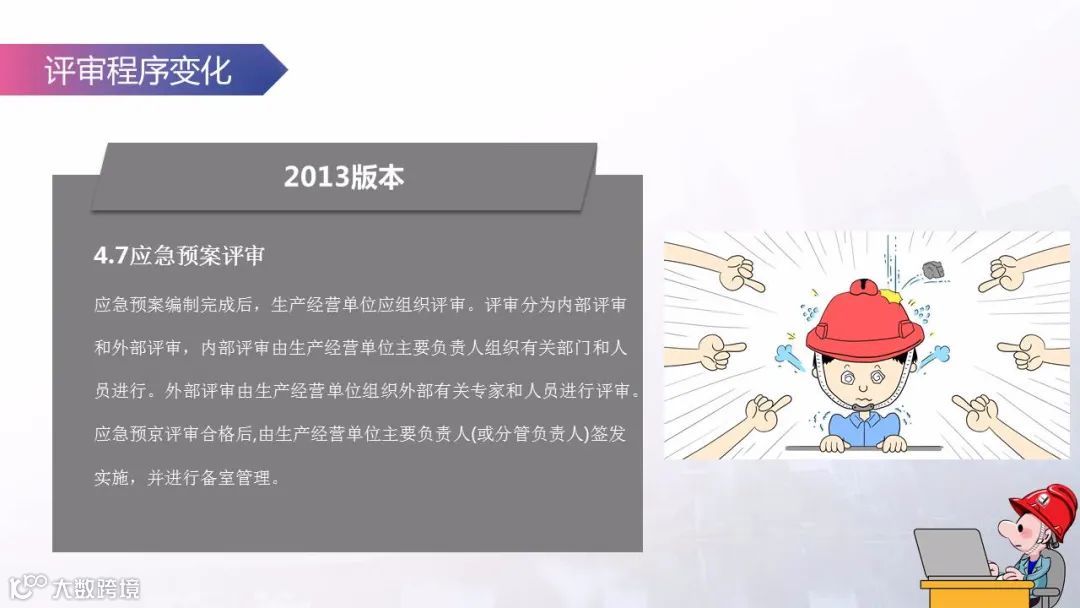 评审程序变化

2013版本

4.7应急预案评审

应急预案编制完成后，生产经营单位应组织评审。评审分为内部评审和外部评审，内部评审由生产经营单位主要负责人组织有关部门和人员进行。外部评审由生产经营单位组织外部有关专家和人员进行评审。应急预京评审合格后,由生产经营单位主要负责人(或分管负责人)签发实施，并进行备室管理。

大数跨境